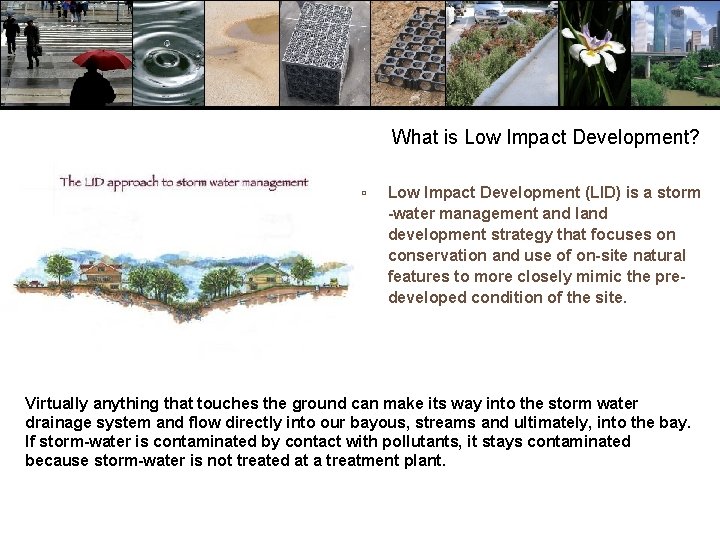 What is Low Impact Development?

The LID approach to storm water management

▫ Low Impact Development (LID) is a storm -water management and land development strategy that focuses on conservation and use of on-site natural features to more closely mimic the pre-developed condition of the site.

Virtually anything that touches the ground can make its way into the storm water drainage system and flow directly into our bayous, streams and ultimately, into the bay. If storm-water is contaminated by contact with pollutants, it stays contaminated because storm-water is not treated at a treatment plant.